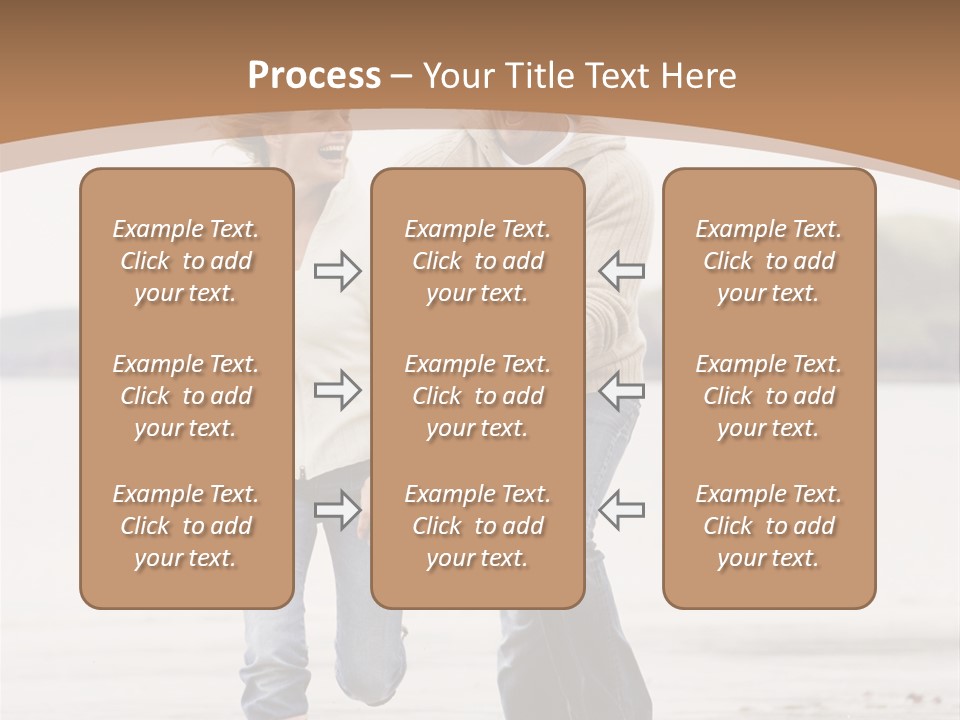 Process – Your Title Text Here

Example Text. Click to add your text.

Example Text. Click to add your text.

Example Text. Click to add your text.

Example Text. Click to add your text.

Example Text. Click to add your text.

Example Text. Click to add your text.

Example Text. Click to add your text.

Example Text. Click to add your text.

Example Text. Click to add your text.